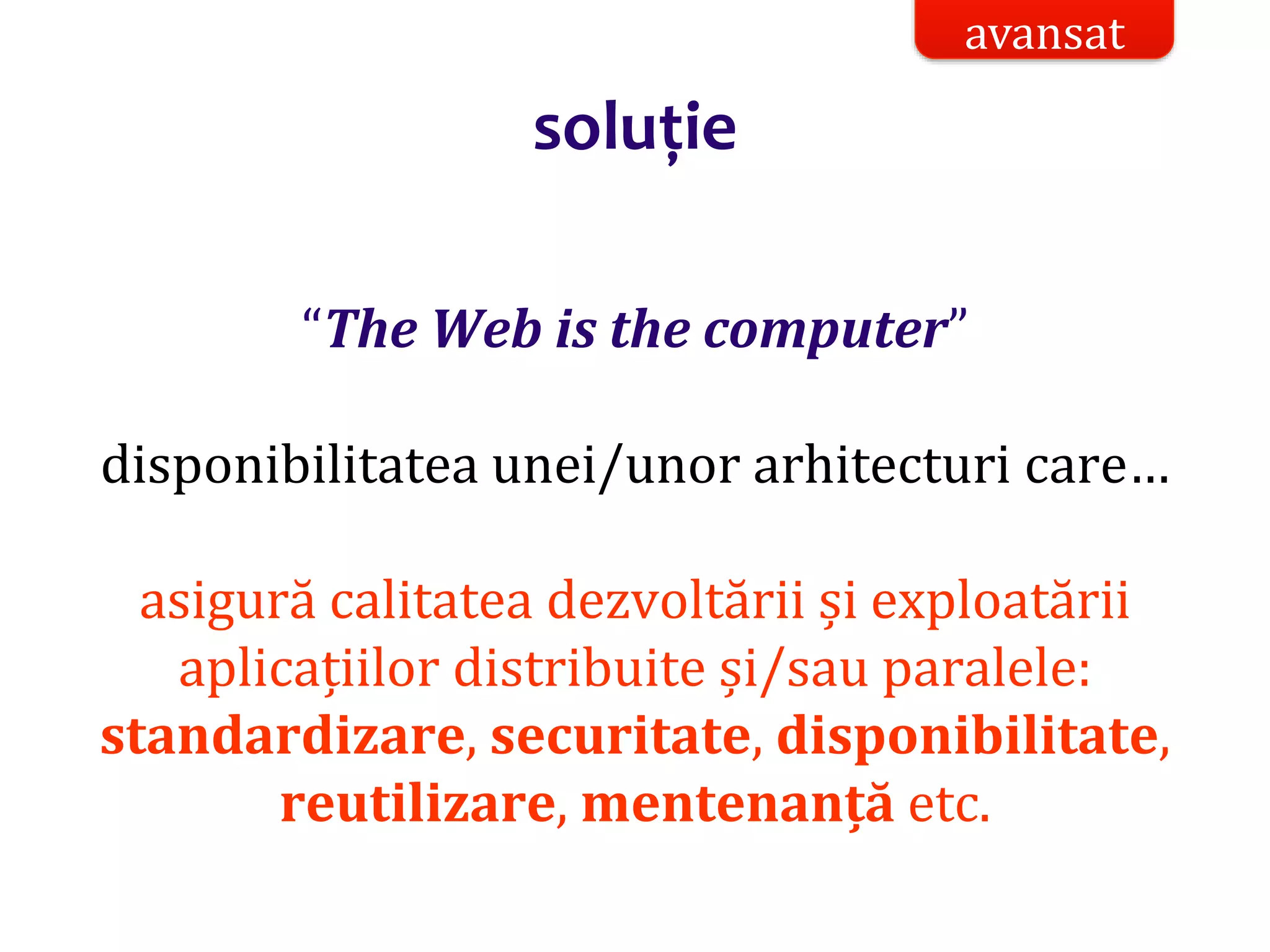 avansat

soluție

“The Web is the computer”

disponibilitatea unei/unor arhitecturi care…

asigură calitatea dezvoltării și exploatării aplicațiilor distribuite și/sau paralele: standardizare, securitate, disponibilitate, reutilizare, mentenanță etc.